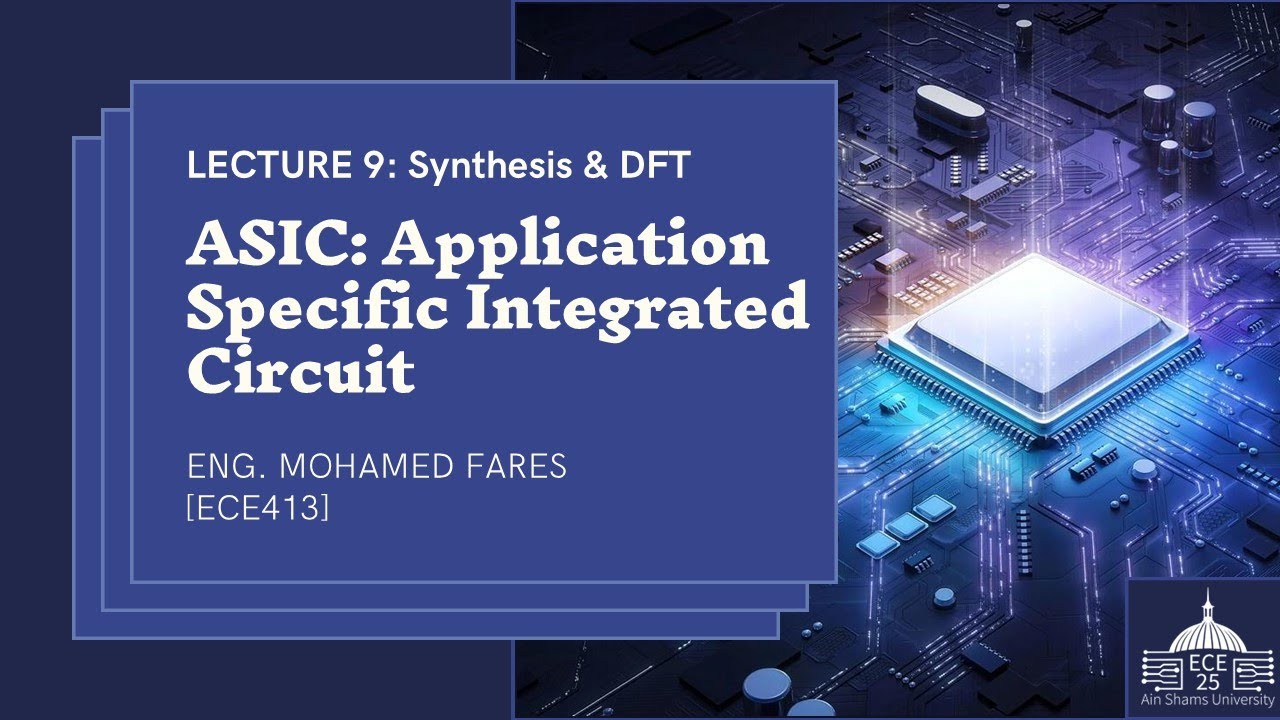 LECTURE 9: Synthesis & DFT

ASIC: Application Specific Integrated Circuit

ENG. MOHAMED FARES
[ECE413]

ECE
25
Ain Shams University